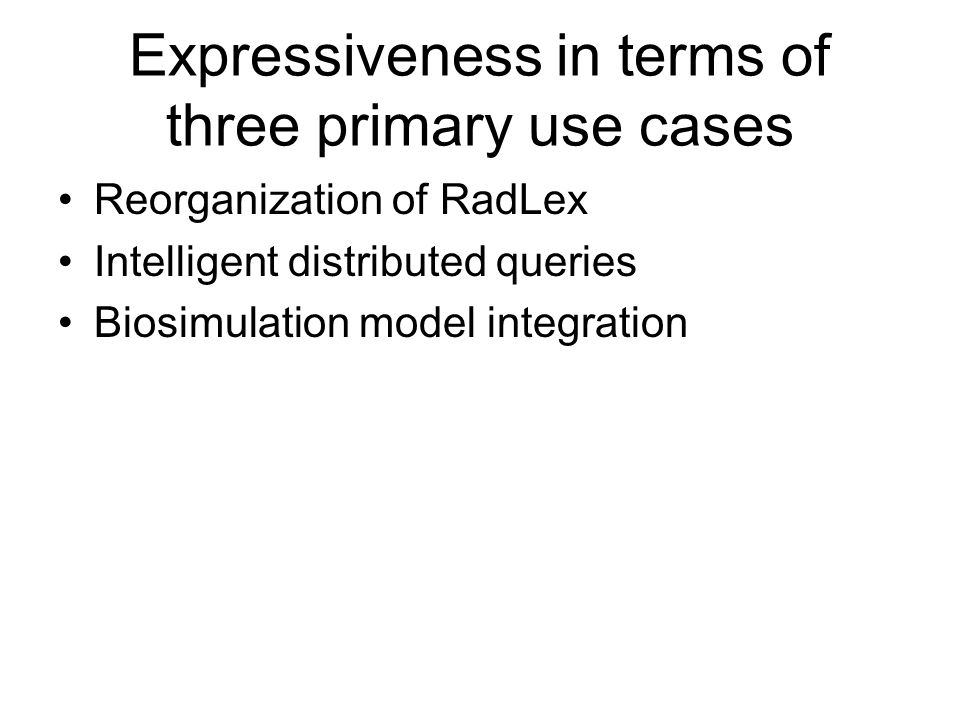 Expressiveness in terms of three primary use cases

• Reorganization of RadLex
• Intelligent distributed queries
• Biosimulation model integration